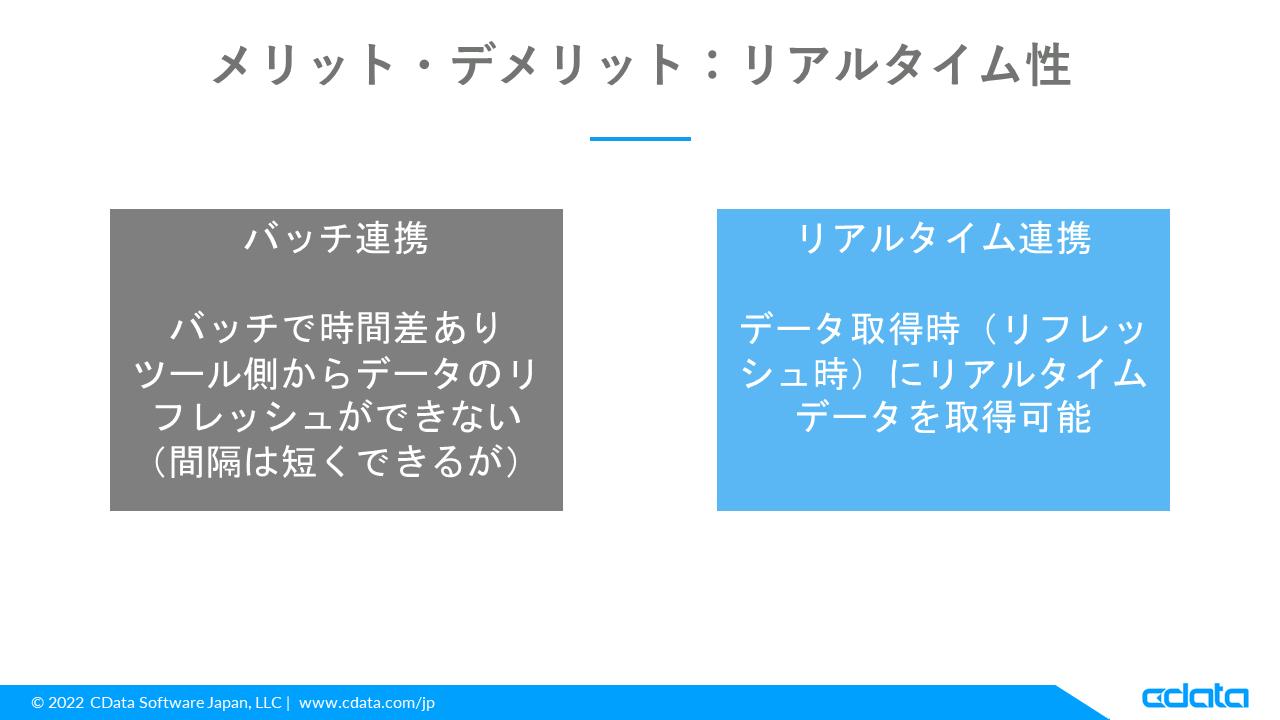 メリット・デメリット：リアルタイム性

バッチ連携

バッチで時間差あり
ツール側からデータのリフレッシュができない
（間隔は短くできるが）

リアルタイム連携

データ取得時（リフレッシュ時）にリアルタイムデータを取得可能

© 2022 CData Software Japan, LLC | www.cdata.com/jp

cdata